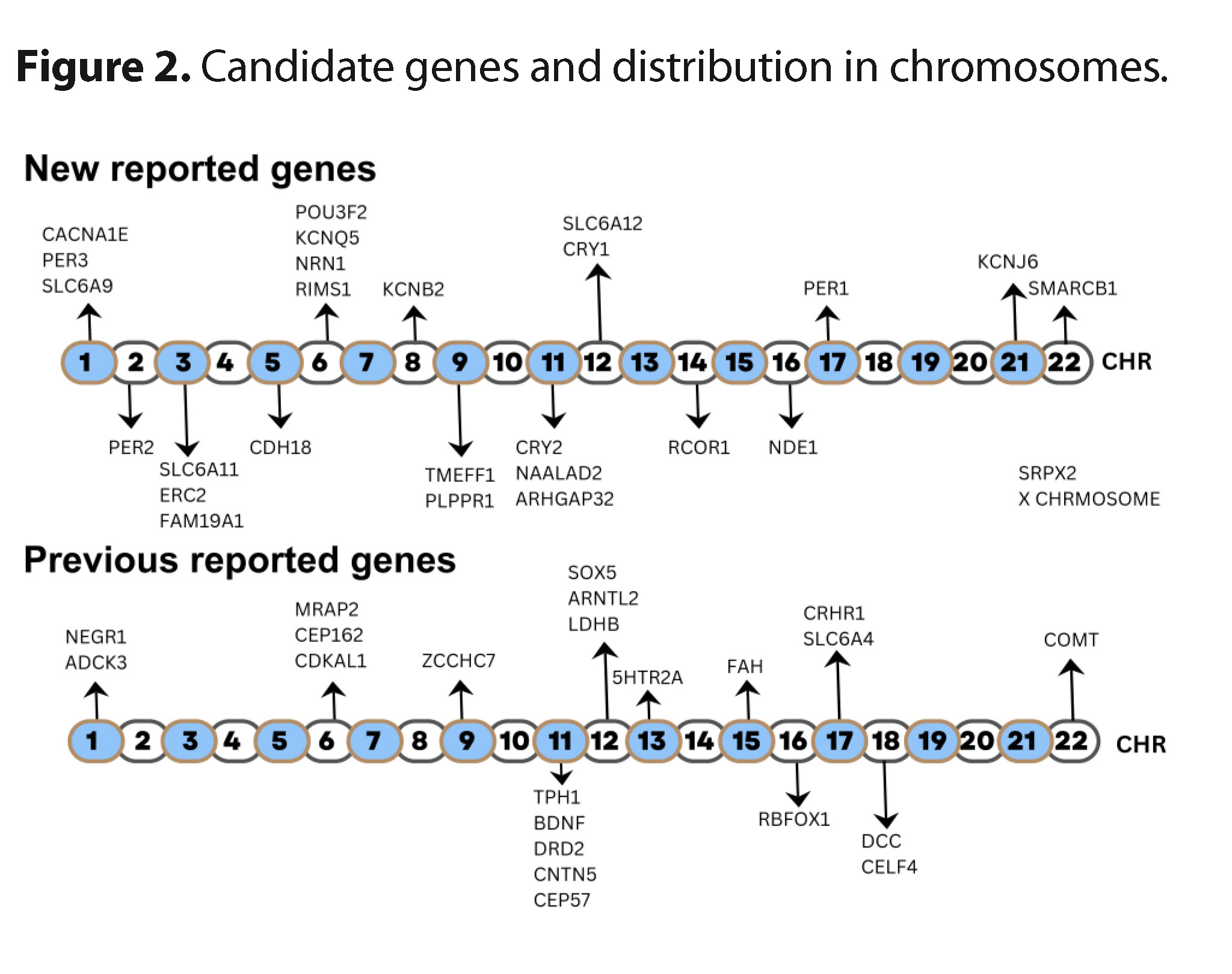 **Figure 2.** Candidate genes and distribution in chromosomes.

New reported genes

CACNA1E
PER3
SLC6A9

POU3F2
KCNQ5
NRN1
RIMS1

KCNB2

SLC6A12
CRY1

PER1

KCNJ6

SMARCB1

1 2 3 4 5 6 7 8 9 10 11 12 13 14 15 16 17 18 19 20 21 22 CHR

PER2

SLC6A11
ERC2
FAM19A1

CDH18

TMEFF1
PLPPR1

CRY2
NAALAD2
ARHGAP32

RCOR1

NDE1

SRPX2
X CHRMOSOME

Previous reported genes

NEGR1
ADCK3

MRAP2
CEP162
CDKAL1

ZCCHC7

SOX5
ARNTL2
LDHB

5HTR2A

FAH

CRHR1
SLC6A4

COMT

1 2 3 4 5 6 7 8 9 10 11 12 13 14 15 16 17 18 19 20 21 22 CHR

TPH1
BDNF
DRD2
CNTN5
CEP57

RBFOX1

DCC
CELF4